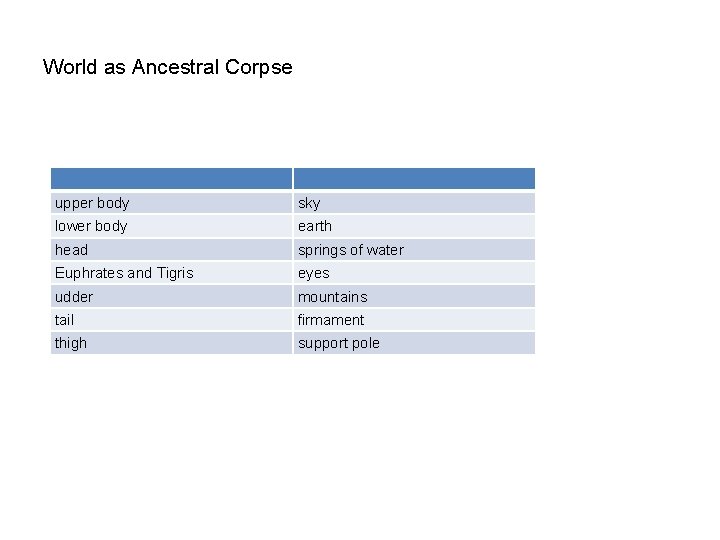 World as Ancestral Corpse

| | |
|---|---|
| upper body | sky |
| lower body | earth |
| head | springs of water |
| Euphrates and Tigris | eyes |
| udder | mountains |
| tail | firmament |
| thigh | support pole |